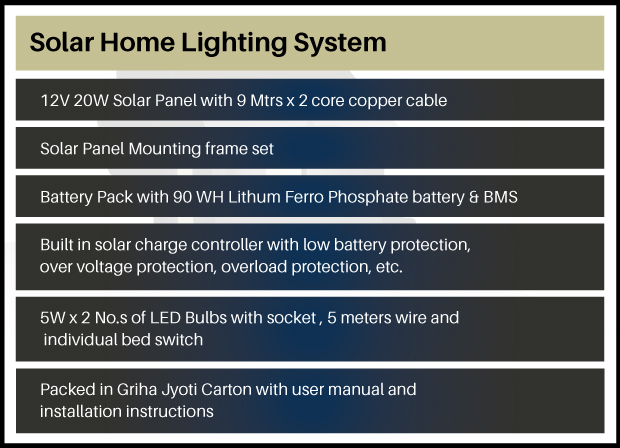 Solar Home Lighting System

12V 20W Solar Panel with 9 Mtrs x 2 core copper cable

Solar Panel Mounting frame set

Battery Pack with 90 WH Lithum Ferro Phosphate battery & BMS

Built in solar charge controller with low battery protection, over voltage protection, overload protection, etc.

5W x 2 No.s of LED Bulbs with socket , 5 meters wire and individual bed switch

Packed in Griha Jyoti Carton with user manual and installation instructions